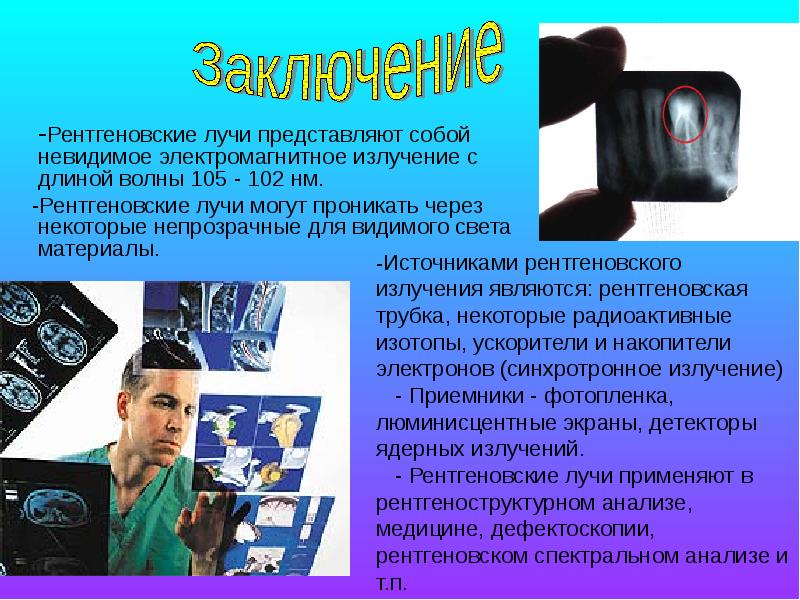 Заключение

-Рентгеновские лучи представляют собой невидимое электромагнитное излучение с длиной волны 105 - 102 нм.

-Рентгеновские лучи могут проникать через некоторые непрозрачные для видимого света материалы.

-Источниками рентгеновского излучения являются: рентгеновская трубка, некоторые радиоактивные изотопы, ускорители и накопители электронов (синхротронное излучение)

- Приемники - фотопленка, люминисцентные экраны, детекторы ядерных излучений.

- Рентгеновские лучи применяют в рентгеноструктурном анализе, медицине, дефектоскопии, рентгеновском спектральном анализе и т.п.